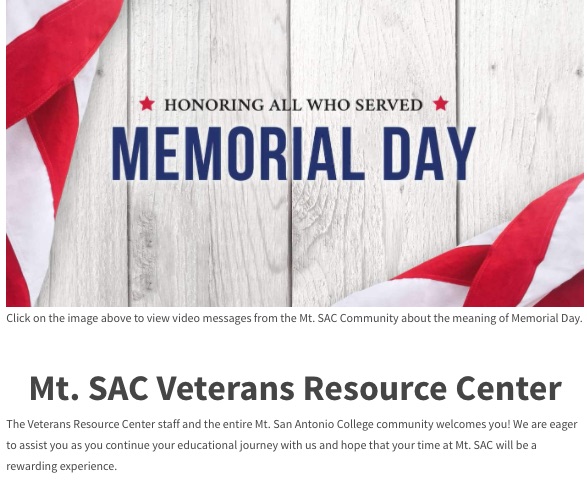 ★ HONORING ALL WHO SERVED ★
MEMORIAL DAY

Click on the image above to view video messages from the Mt. SAC Community about the meaning of Memorial Day.

Mt. SAC Veterans Resource Center

The Veterans Resource Center staff and the entire Mt. San Antonio College community welcomes you! We are eager to assist you as you continue your educational journey with us and hope that your time at Mt. SAC will be a rewarding experience.